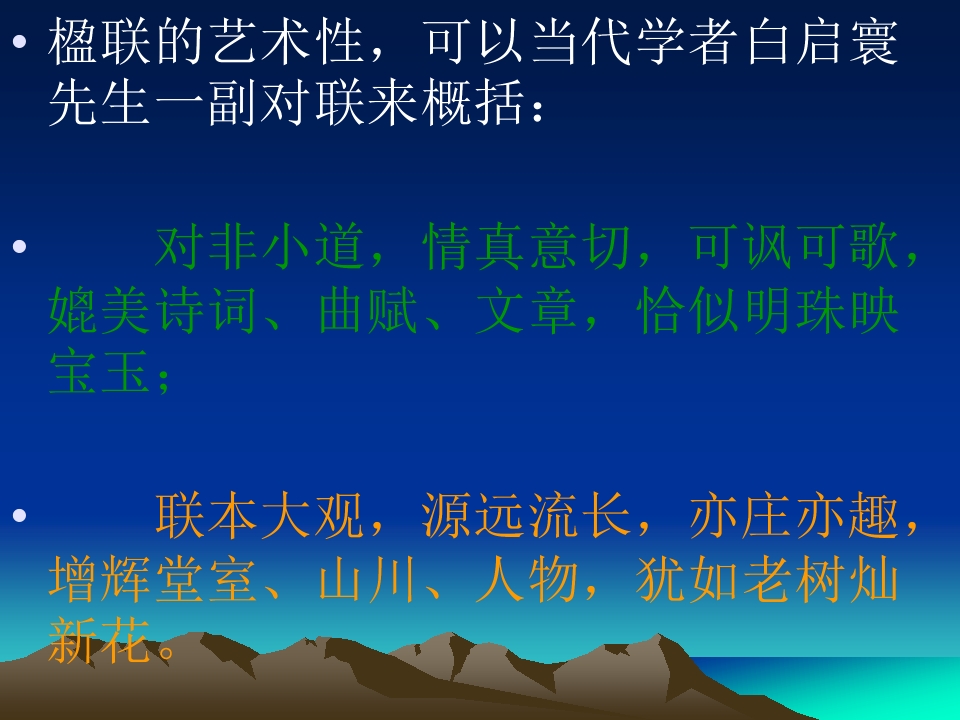 • 楹联的艺术性，可以当代学者白启寰先生一副对联来概括：

• 对非小道，情真意切，可讽可歌，媲美诗词、曲赋、文章，恰似明珠映宝玉；

• 联本大观，源远流长，亦庄亦趣，增辉堂室、山川、人物，犹如老树灿新花。